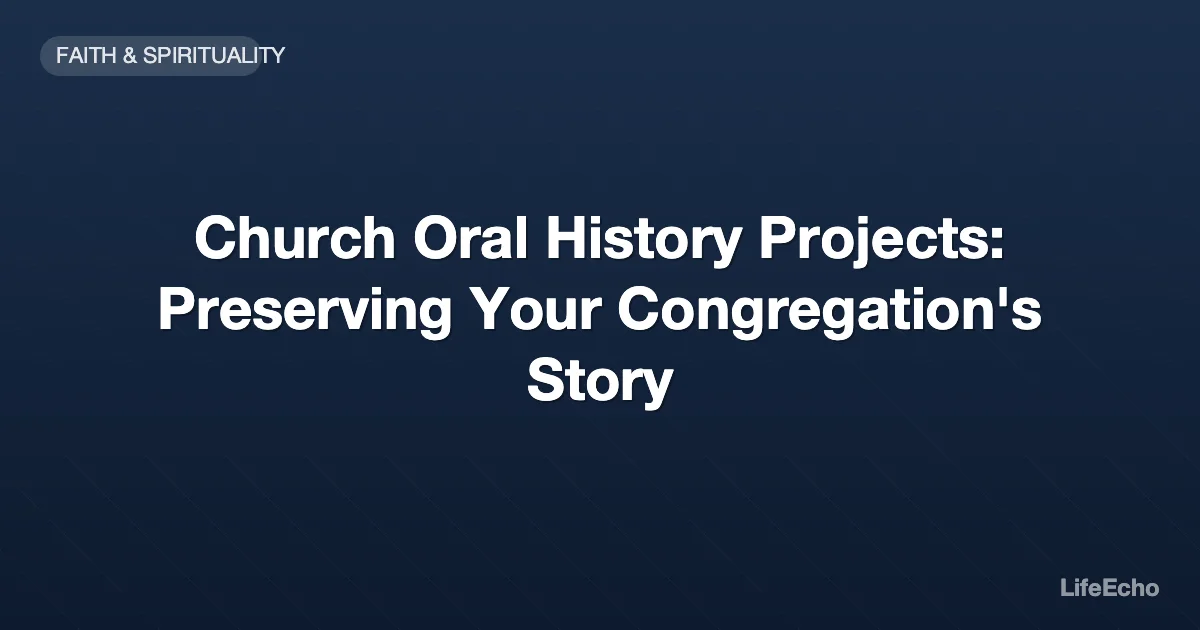 FAITH & SPIRITUALITY

Church Oral History Projects: Preserving Your Congregation's Story

LifeEcho